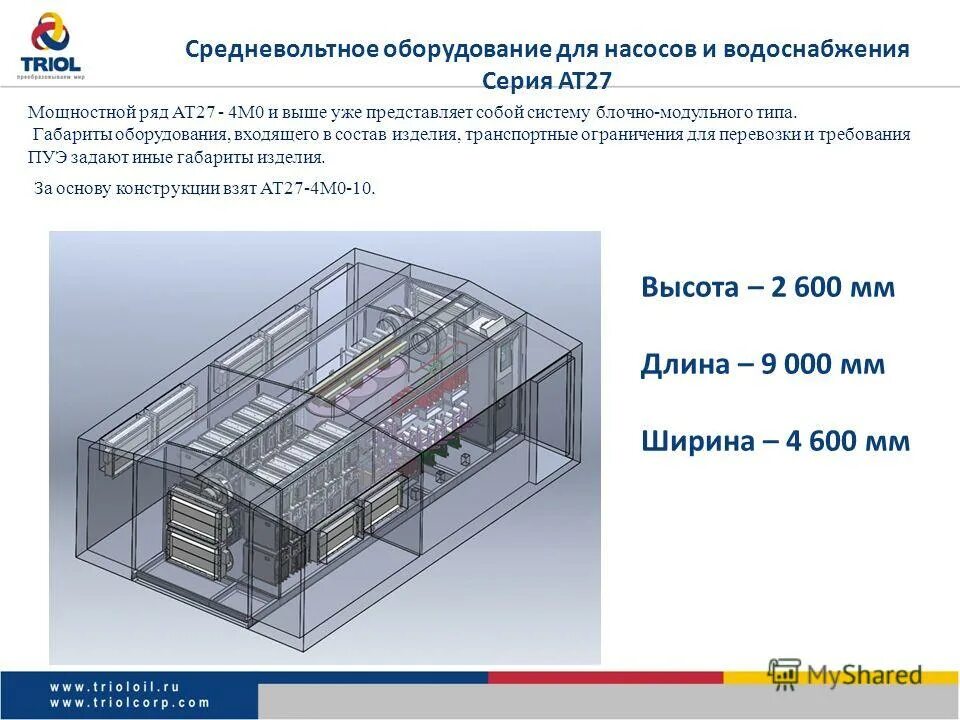 TRIOL
преобразовываем мир

Средневольтное оборудование для насосов и водоснабжения
Серия АТ27

Мощностной ряд АТ27 - 4М0 и выше уже представляет собой систему блочно-модульного типа.
Габариты оборудования, входящего в состав изделия, транспортные ограничения для перевозки и требования ПУЭ задают иные габариты изделия.

За основу конструкции взят АТ27-4М0-10.

Высота – 2 600 мм

Длина – 9 000 мм

Ширина – 4 600 мм

www.trioloil.ru
www.triolcorp.com

MyShared